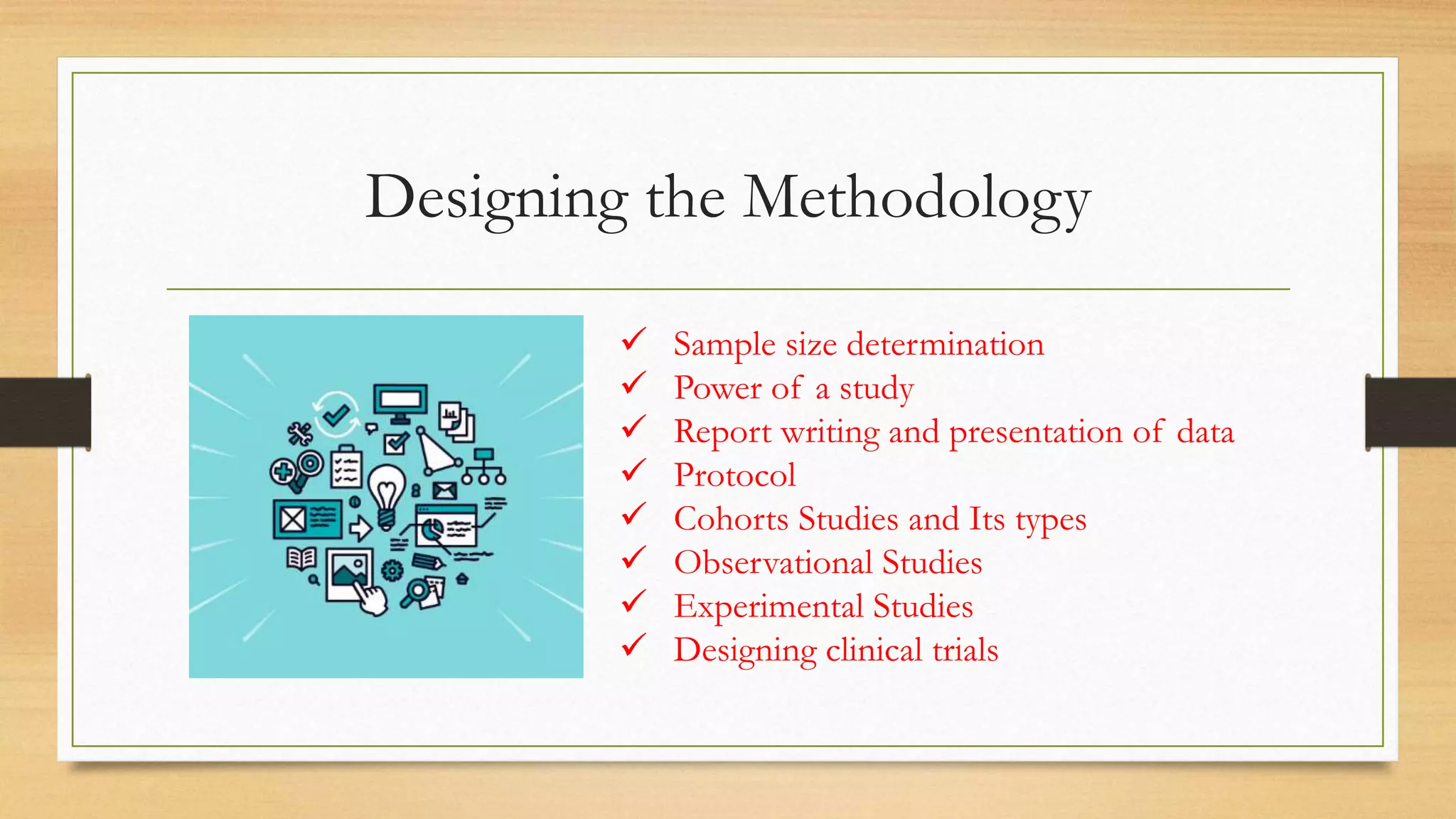 Designing the Methodology

✓ Sample size determination
✓ Power of a study
✓ Report writing and presentation of data
✓ Protocol
✓ Cohorts Studies and Its types
✓ Observational Studies
✓ Experimental Studies
✓ Designing clinical trials